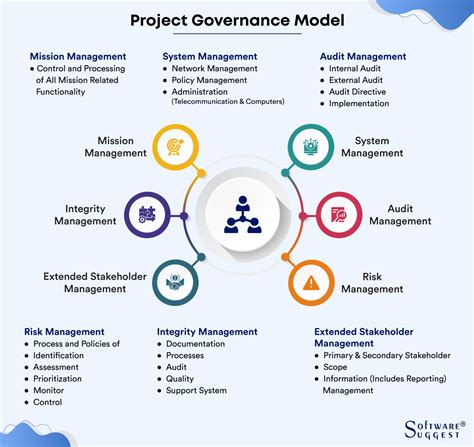 Project Governance Model

Mission Management
• Control and Processing of All Mission Related Functionality

System Management
• Network Management
• Policy Management
• Administration (Telecommunication & Computers)

Audit Management
• Internal Audit
• External Audit
• Audit Directive
• Implementation

Mission Management

Integrity Management

Extended Stakeholder Management

System Management

Audit Management

Risk Management

Risk Management
• Process and Policies of
• Identification
• Assessment
• Prioritization
• Monitor
• Control

Integrity Management
• Documentation
• Processes
• Audit
• Quality
• Support System

Extended Stakeholder Management
• Primary & Secondary Stakeholder
• Scope
• Information (Includes Reporting) Management

SOFTWARE® SUGGEST